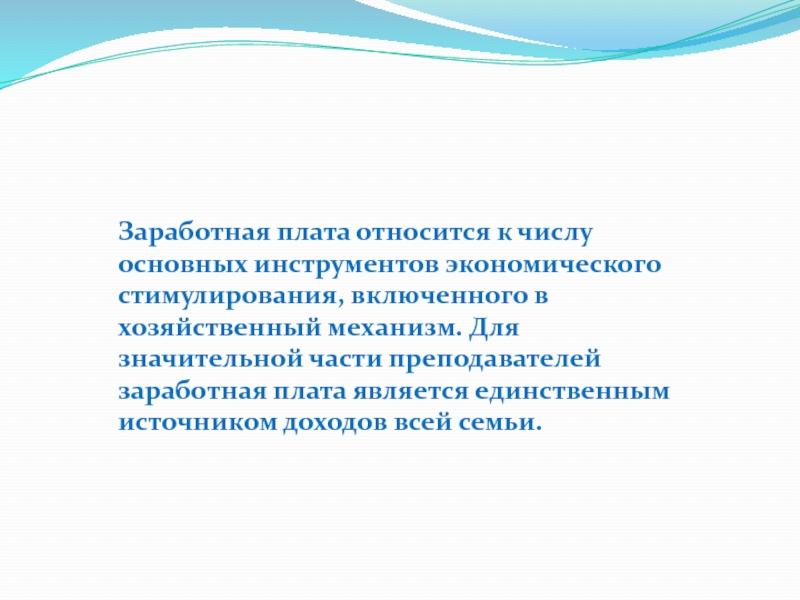 Заработная плата относится к числу основных инструментов экономического стимулирования, включенного в хозяйственный механизм. Для значительной части преподавателей заработная плата является единственным источником доходов всей семьи.